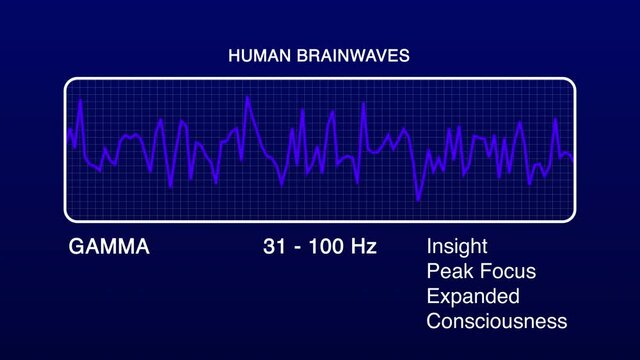 HUMAN BRAINWAVES

GAMMA

31 - 100 Hz

Insight
Peak Focus
Expanded
Consciousness